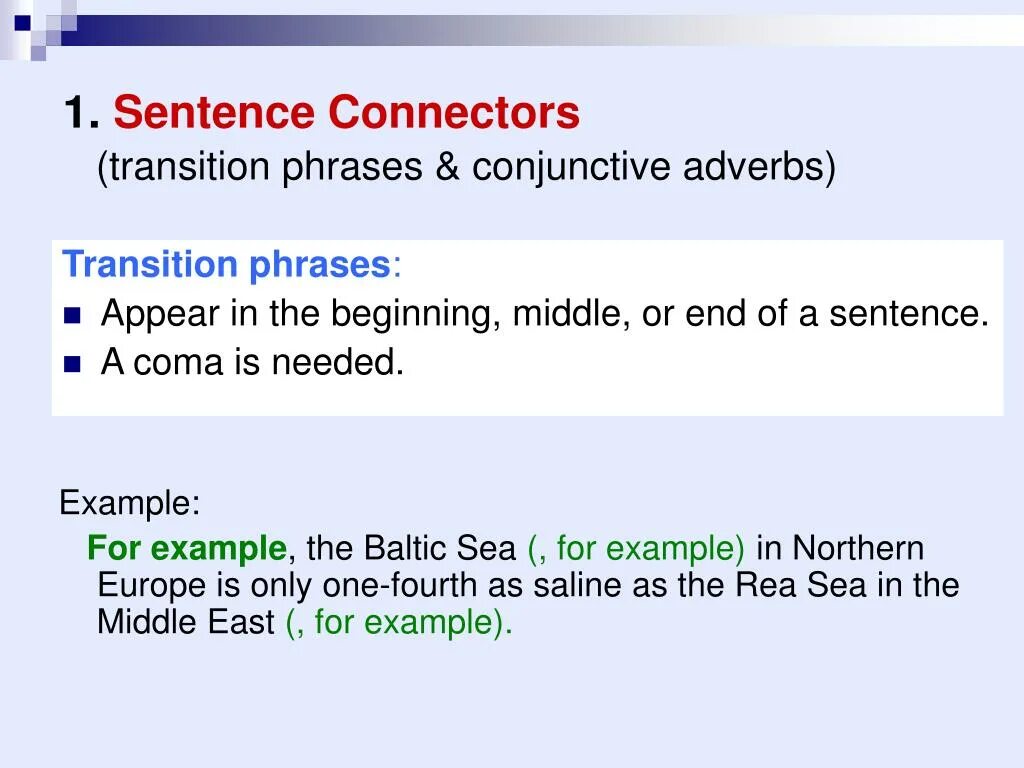 1. Sentence Connectors
(transition phrases & conjunctive adverbs)

Transition phrases:
- Appear in the beginning, middle, or end of a sentence.
- A coma is needed.

Example:
For example, the Baltic Sea (, for example) in Northern Europe is only one-fourth as saline as the Rea Sea in the Middle East (, for example).